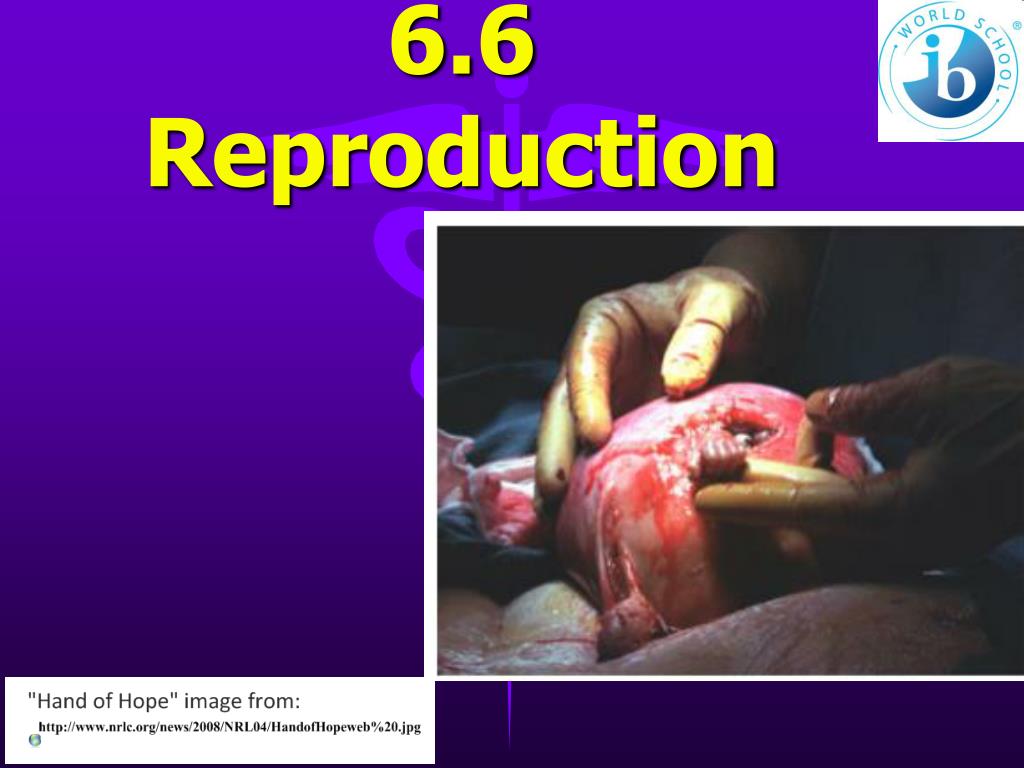 6.6
Reproduction

WORLD SCHOOL
ib

"Hand of Hope" image from:
http://www.nrlc.org/news/2008/NRL04/HandofHopeweb%20.jpg